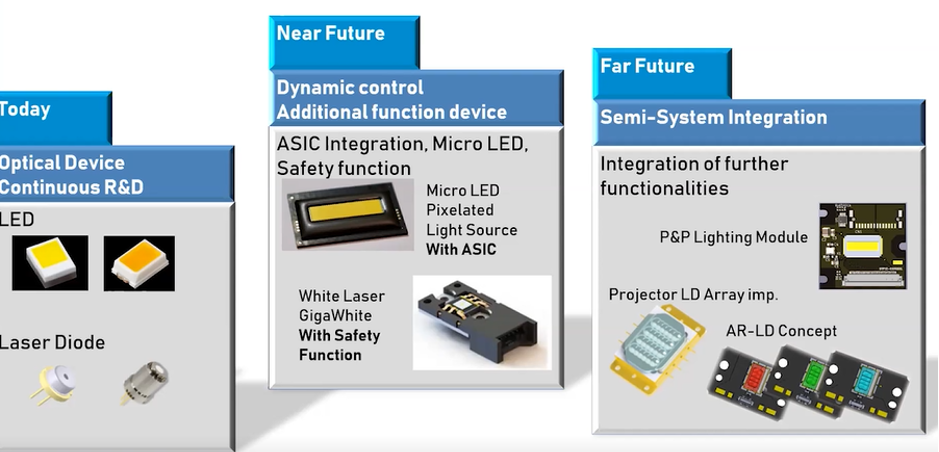 Today

Optical Device Continuous R&D

LED

Laser Diode

Near Future

Dynamic control
Additional function device

ASIC Integration, Micro LED, Safety function

Micro LED
Pixelated
Light Source
With ASIC

White Laser
GigaWhite
With Safety Function

Far Future

Semi-System Integration

Integration of further functionalities

P&P Lighting Module

Projector LD Array imp.

AR-LD Concept